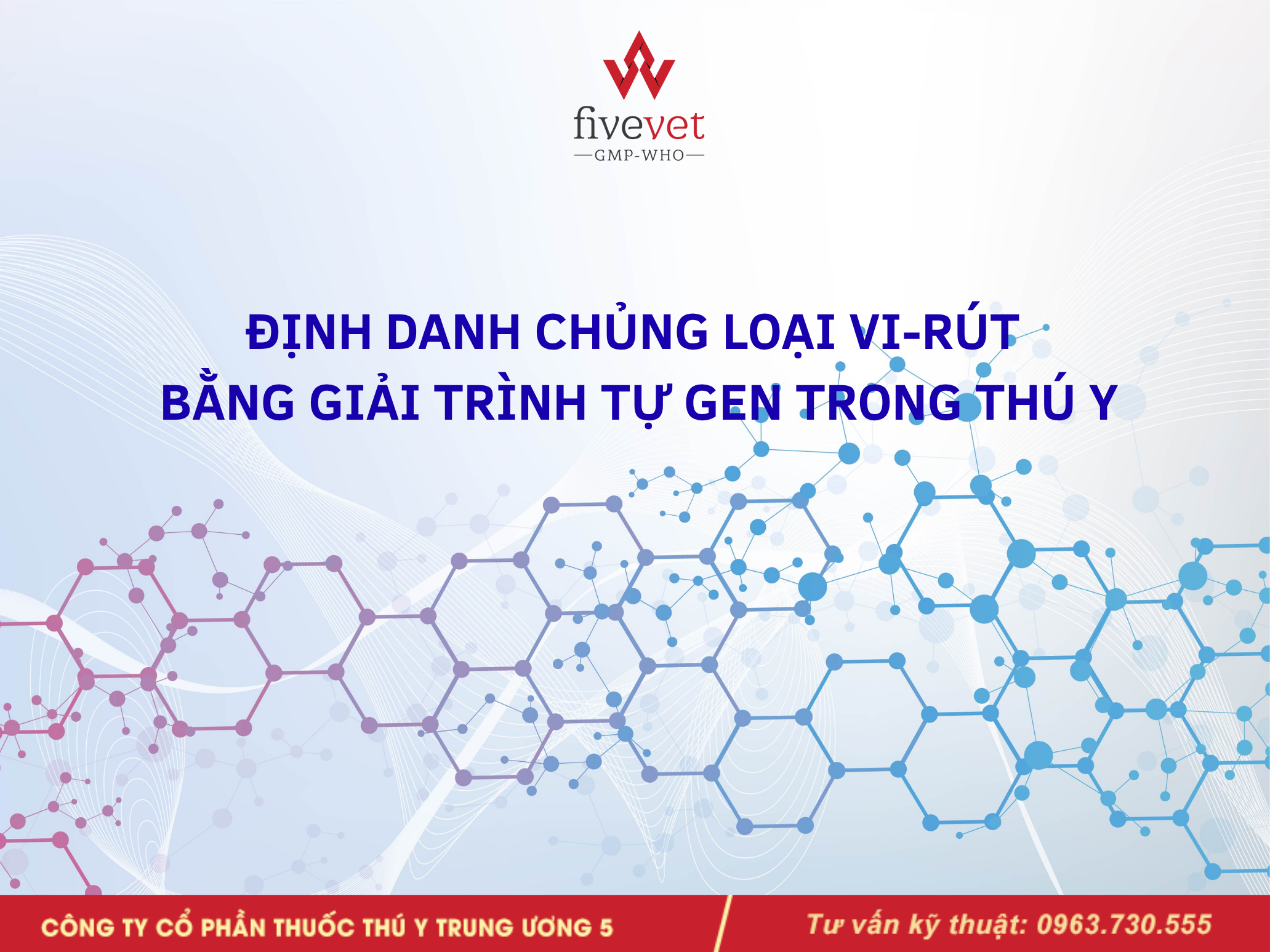 fivevet
GMP-WHO

ĐỊNH DANH CHỦNG LOẠI VI-RÚT
BẰNG GIẢI TRÌNH TỰ GEN TRONG THÚ Y

CÔNG TY CỔ PHẦN THUỐC THÚ Y TRUNG ƯƠNG 5
Tư vấn kỹ thuật: 0963.730.555